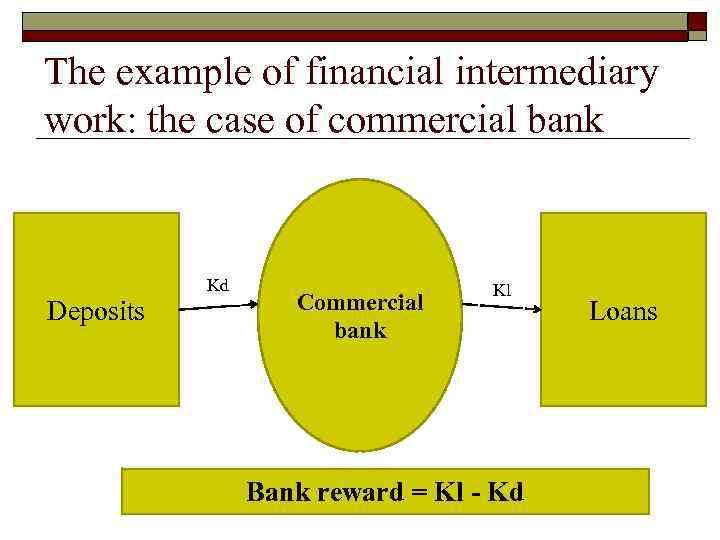 The example of financial intermediary work: the case of commercial bank

Deposits

Kd

Commercial bank

Kl

Loans

Bank reward = Kl - Kd